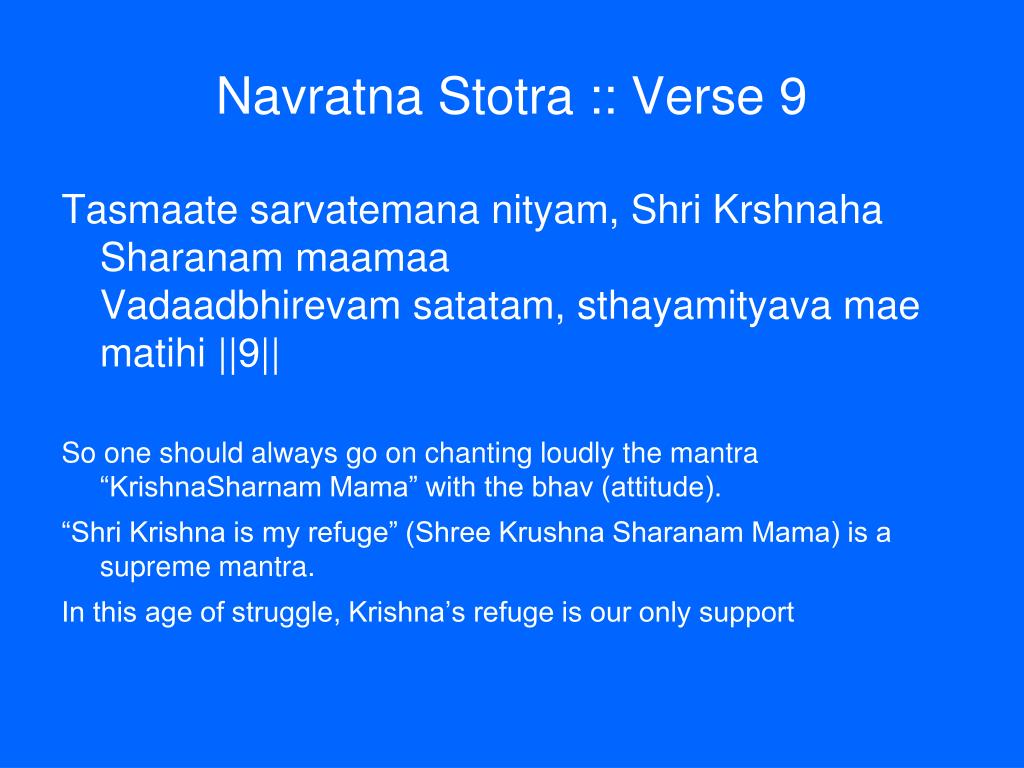 Navratna Stotra :: Verse 9

Tasmaate sarvatemana nityam, Shri Krshnaha Sharanam maamaa
Vadaadbhirevam satatam, sthayamityava mae matihi ||9||

So one should always go on chanting loudly the mantra “KrishnaSharnam Mama” with the bhav (attitude).

“Shri Krishna is my refuge” (Shree Krushna Sharanam Mama) is a supreme mantra.

In this age of struggle, Krishna’s refuge is our only support